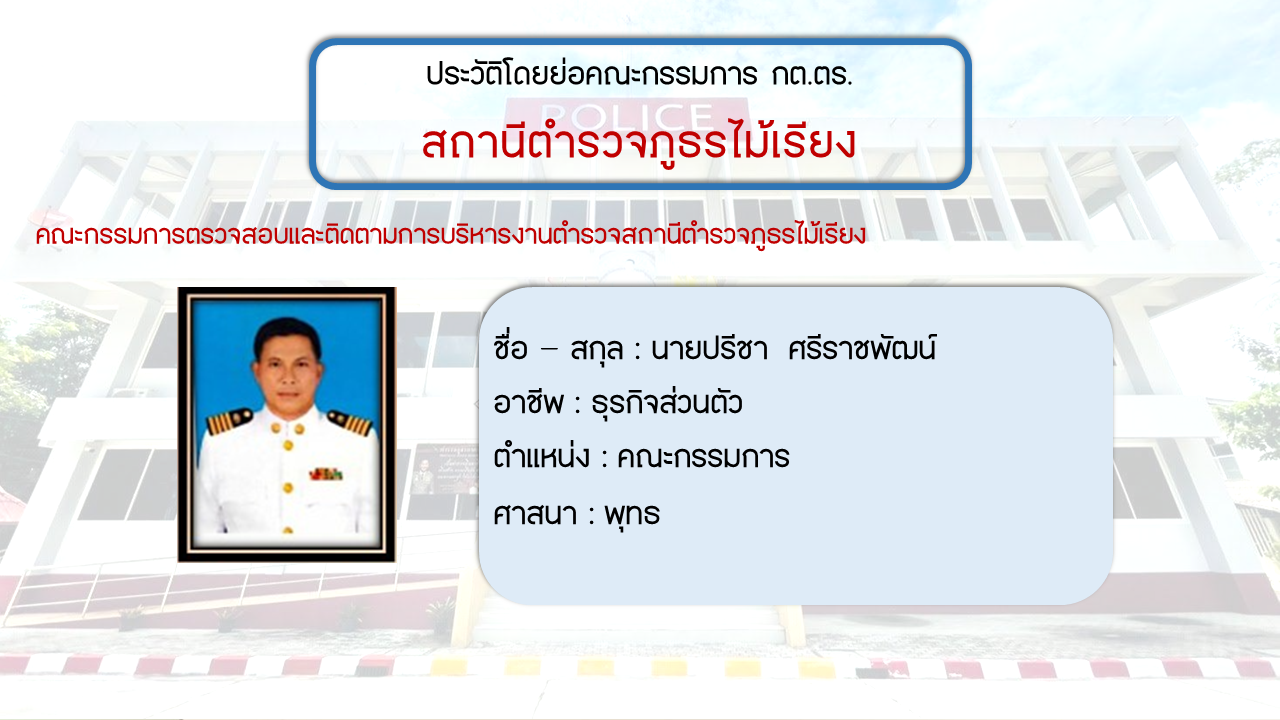 ประวัติโดยย่อคณะกรรมการ กต.ตร.

สถานีตำรวจภูธรไม้เรียง

คณะกรรมการตรวจสอบและติดตามการบริหารงานตำรวจสถานีตำรวจภูธรไม้เรียง

ชื่อ – สกุล : นายปรีชา ศรีราชพัฒน์

อาชีพ : ธุรกิจส่วนตัว

ตำแหน่ง : คณะกรรมการ

ศาสนา : พุทธ